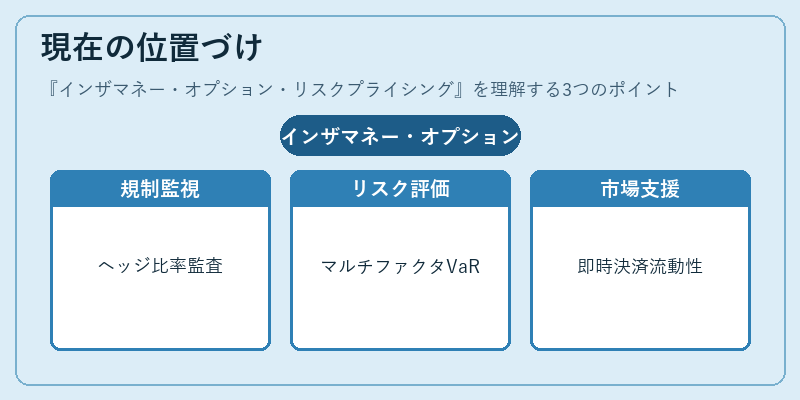 現在の位置づけ

『インザマネー・オプション・リスクプライシング』を理解する3つのポイント

インザマネー・オプション

規制監視

ヘッジ比率監査

リスク評価

マルチファクタVaR

市場支援

即時決済流動性